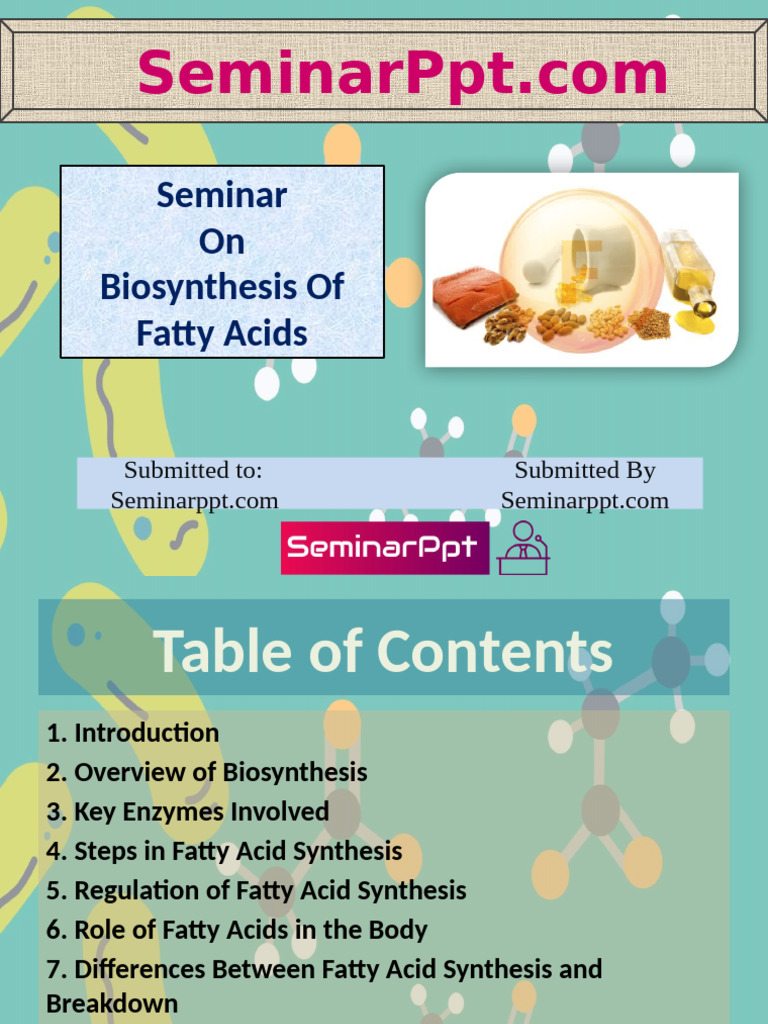 SeminarPpt.com

Seminar
On
Biosynthesis Of Fatty Acids

Submitted to:
Seminarppt.com

Submitted By
Seminarppt.com

SeminarPpt

Table of Contents

1. Introduction
2. Overview of Biosynthesis
3. Key Enzymes Involved
4. Steps in Fatty Acid Synthesis
5. Regulation of Fatty Acid Synthesis
6. Role of Fatty Acids in the Body
7. Differences Between Fatty Acid Synthesis and Breakdown